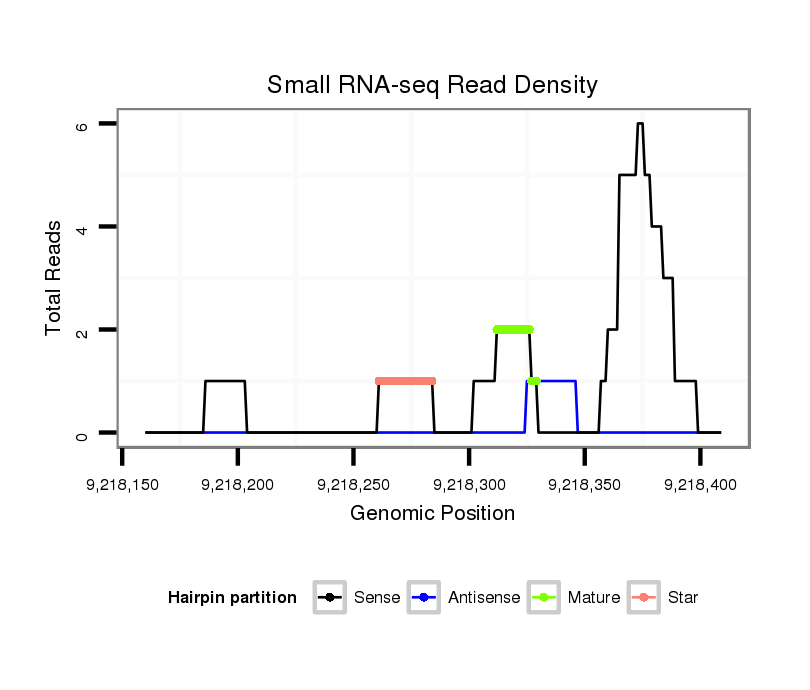 Small RNA-seq Read Density

Total Reads

6
4
2
0

9,218,150
9,218,200
9,218,250
9,218,300
9,218,350
9,218,400

Genomic Position

Hairpin partition
Sense
Antisense
Mature
Star